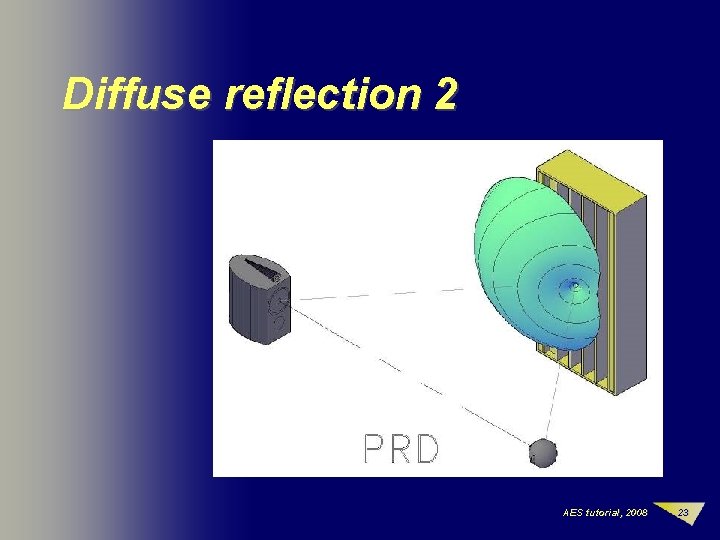 Diffuse reflection 2

PRD

AES tutorial, 2008

23